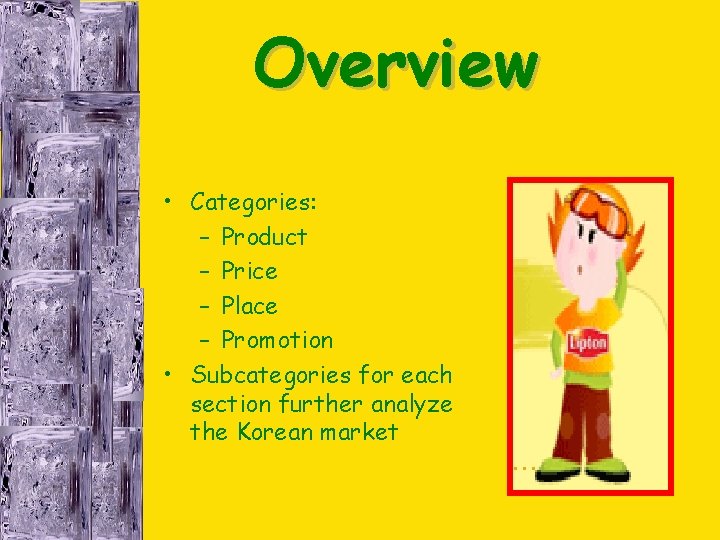 Overview

• Categories:
- Product
- Price
- Place
- Promotion
• Subcategories for each section further analyze the Korean market

Lipton